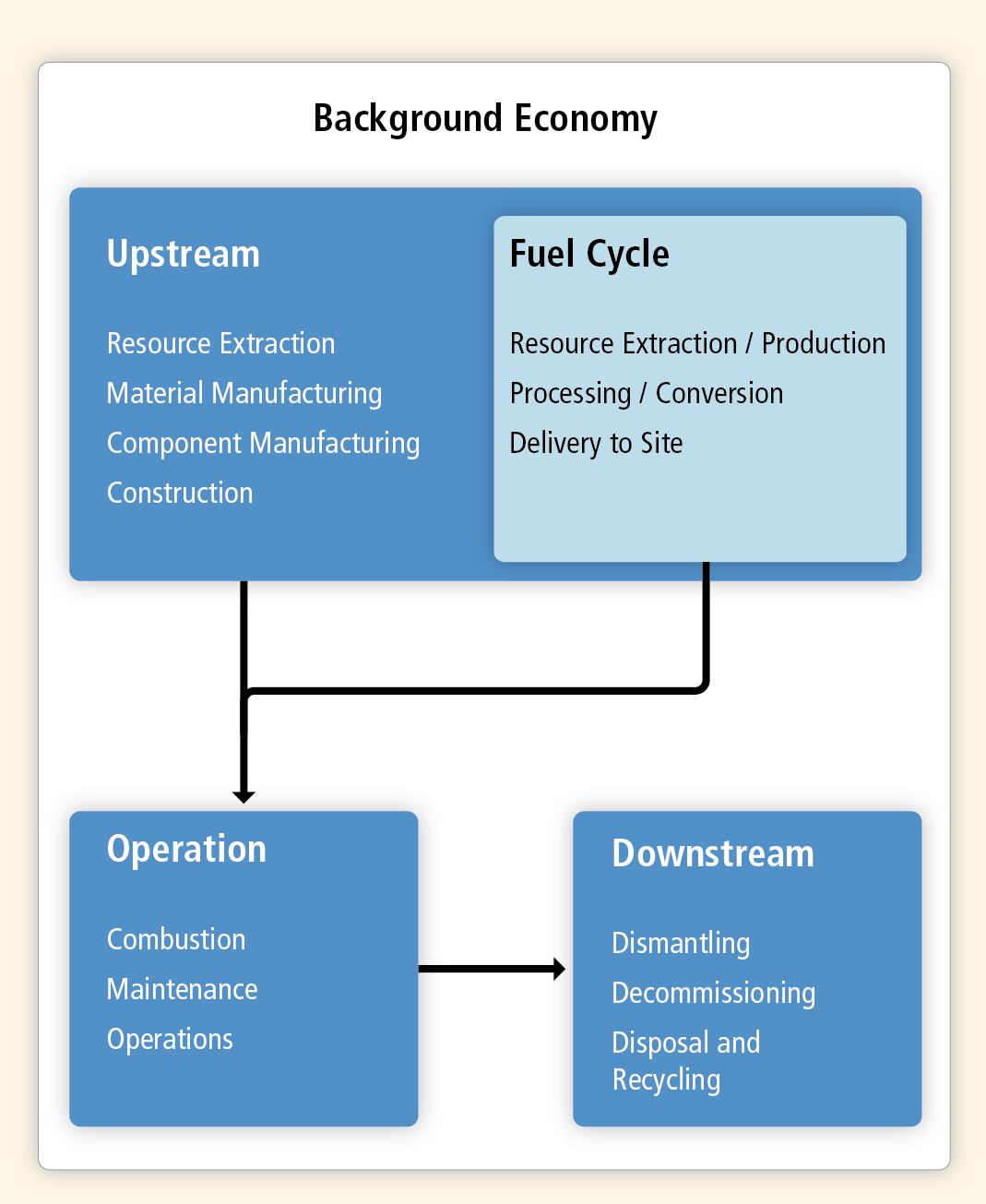 Background Economy

Upstream

Resource Extraction
Material Manufacturing
Component Manufacturing
Construction

Fuel Cycle

Resource Extraction / Production
Processing / Conversion
Delivery to Site

Operation

Combustion
Maintenance
Operations

Downstream

Dismantling
Decommissioning
Disposal and Recycling